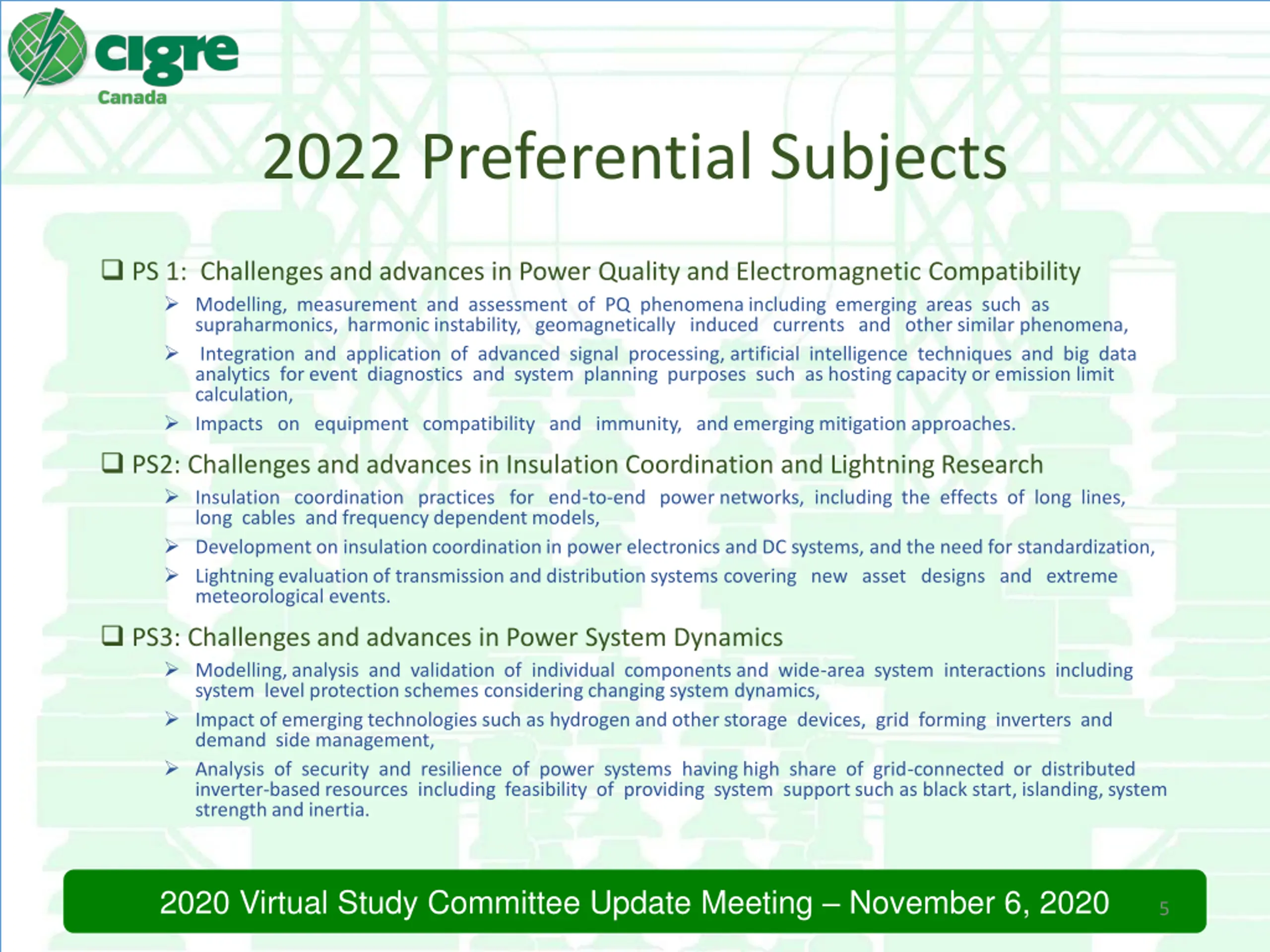 cigre
Canada

2022 Preferential Subjects

❑ PS 1: Challenges and advances in Power Quality and Electromagnetic Compatibility

➢ Modelling, measurement and assessment of PQ phenomena including emerging areas such as supraharmonics, harmonic instability, geomagnetically induced currents and other similar phenomena,

➢ Integration and application of advanced signal processing, artificial intelligence techniques and big data analytics for event diagnostics and system planning purposes such as hosting capacity or emission limit calculation,

➢ Impacts on equipment compatibility and immunity, and emerging mitigation approaches.

❑ PS2: Challenges and advances in Insulation Coordination and Lightning Research

➢ Insulation coordination practices for end-to-end power networks, including the effects of long lines, long cables and frequency dependent models,

➢ Development on insulation coordination in power electronics and DC systems, and the need for standardization,

➢ Lightning evaluation of transmission and distribution systems covering new asset designs and extreme meteorological events.

❑ PS3: Challenges and advances in Power System Dynamics

➢ Modelling, analysis and validation of individual components and wide-area system interactions including system level protection schemes considering changing system dynamics,

➢ Impact of emerging technologies such as hydrogen and other storage devices, grid forming inverters and demand side management,

➢ Analysis of security and resilience of power systems having high share of grid-connected or distributed inverter-based resources including feasibility of providing system support such as black start, islanding, system strength and inertia.

2020 Virtual Study Committee Update Meeting – November 6, 2020

5